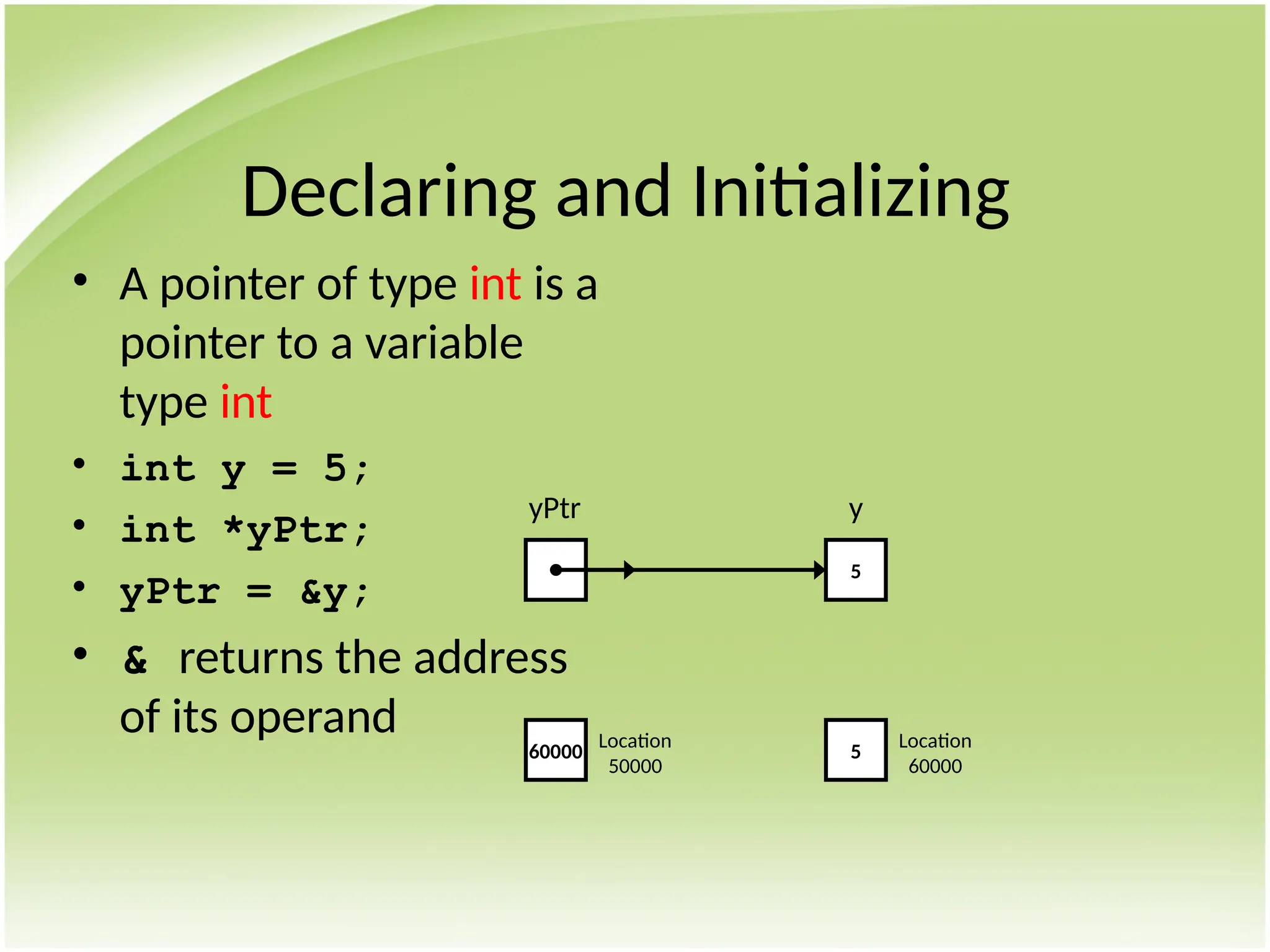 Declaring and Initializing

• A pointer of type int is a pointer to a variable type int
• int y = 5;
• int *yPtr;
• yPtr = &y;
• & returns the address of its operand

yPtr

y

5

60000

Location 50000

5

Location 60000